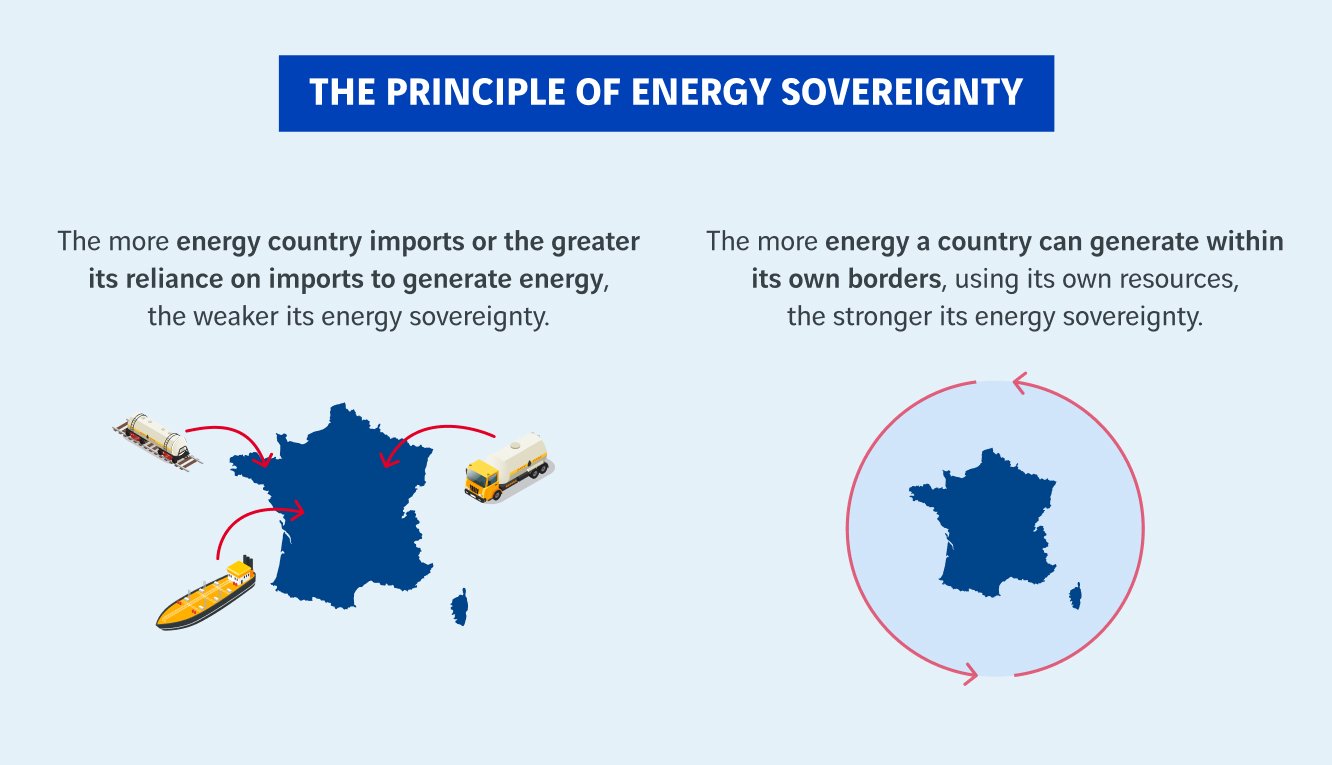 THE PRINCIPLE OF ENERGY SOVEREIGNTY

The more energy country imports or the greater its reliance on imports to generate energy, the weaker its energy sovereignty.

The more energy a country can generate within its own borders, using its own resources, the stronger its energy sovereignty.